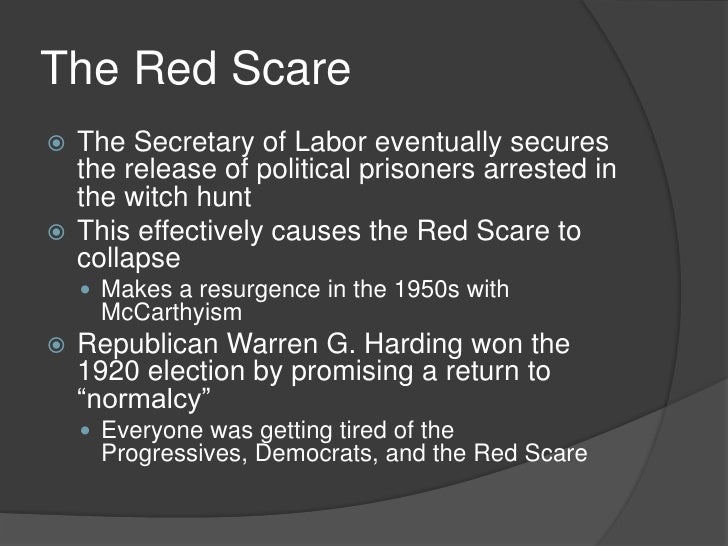 The Red Scare

The Secretary of Labor eventually secures the release of political prisoners arrested in the witch hunt

This effectively causes the Red Scare to collapse

Makes a resurgence in the 1950s with McCarthyism

Republican Warren G. Harding won the 1920 election by promising a return to “normalcy”

Everyone was getting tired of the Progressives, Democrats, and the Red Scare